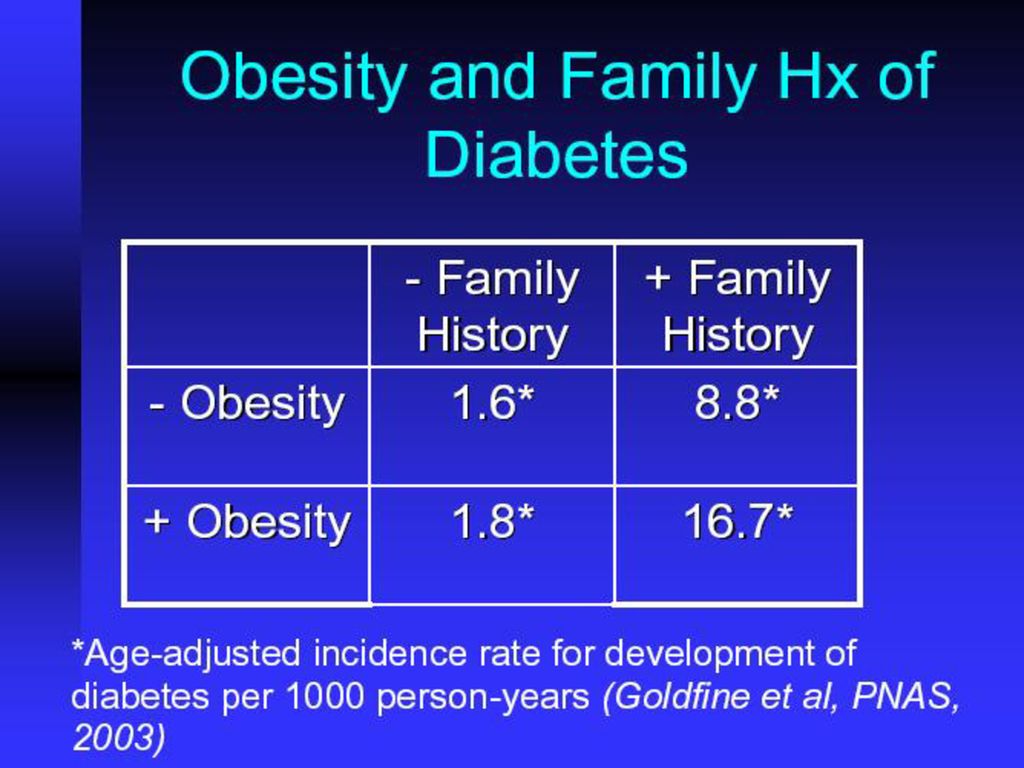 Obesity and Family Hx of Diabetes

| | - Family History | + Family History |
|---|---|---|
| - Obesity | 1.6* | 8.8* |
| + Obesity | 1.8* | 16.7* |

*Age-adjusted incidence rate for development of diabetes per 1000 person-years (Goldfine et al, PNAS, 2003)